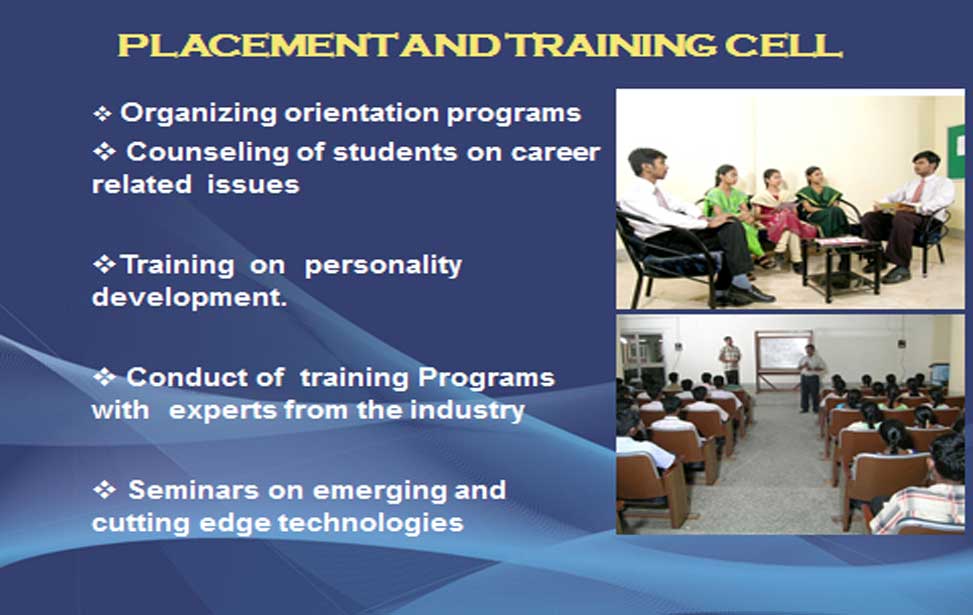 PLACEMENT AND TRAINING CELL

❖ Organizing orientation programs

❖ Counseling of students on career related issues

❖ Training on personality development.

❖ Conduct of training Programs with experts from the industry

❖ Seminars on emerging and cutting edge technologies